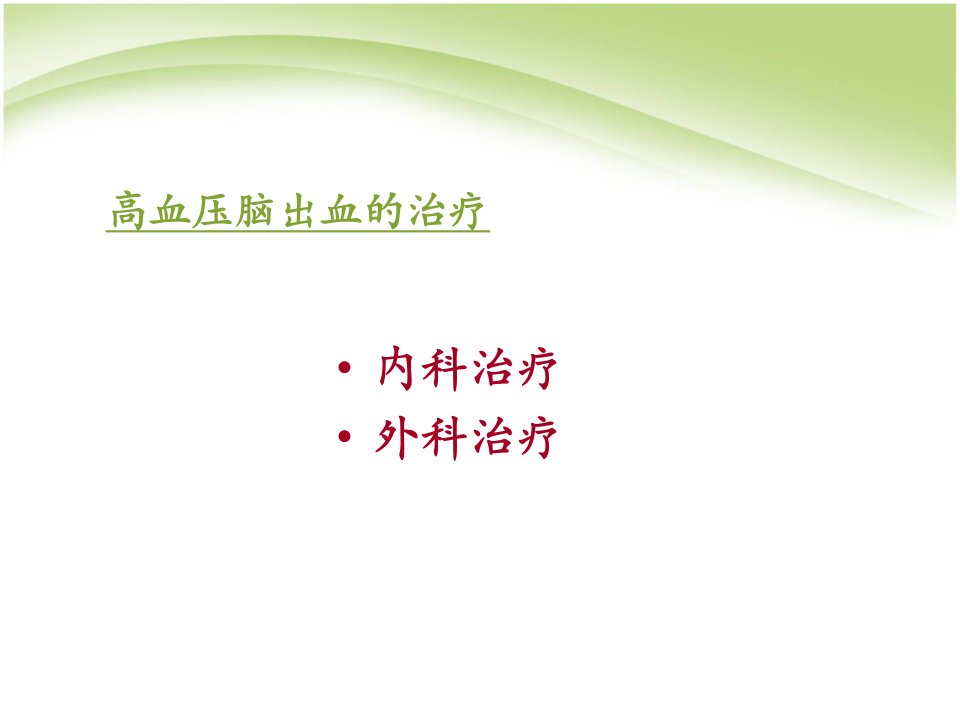 高血压脑出血的治疗

• 内科治疗
• 外科治疗